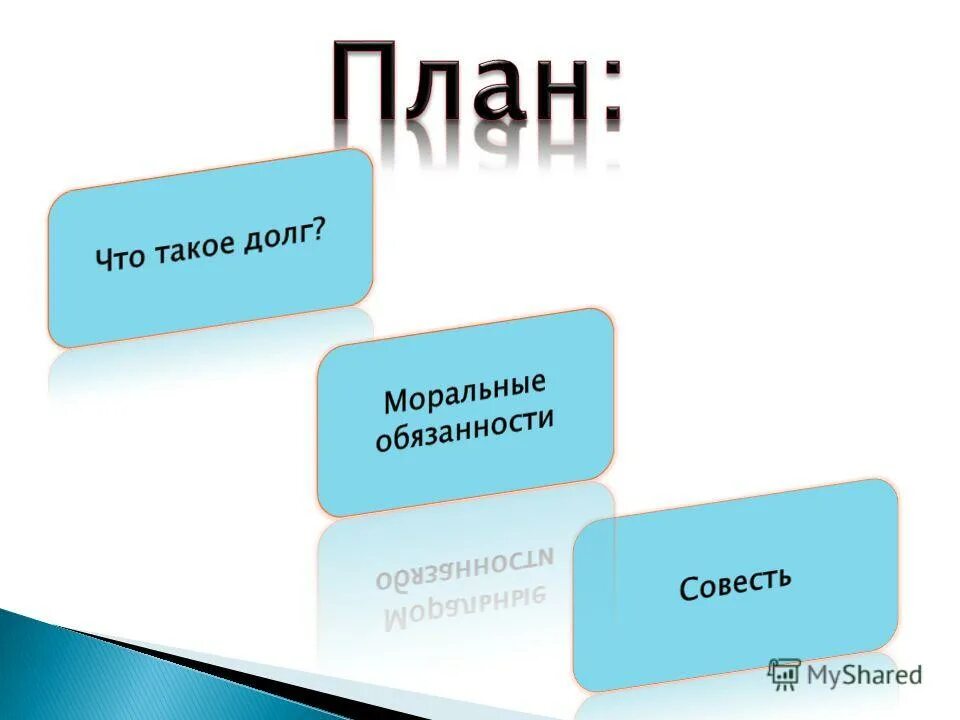 План:

Что такое долг?

Моральные обязанности

Совесть

MyShared